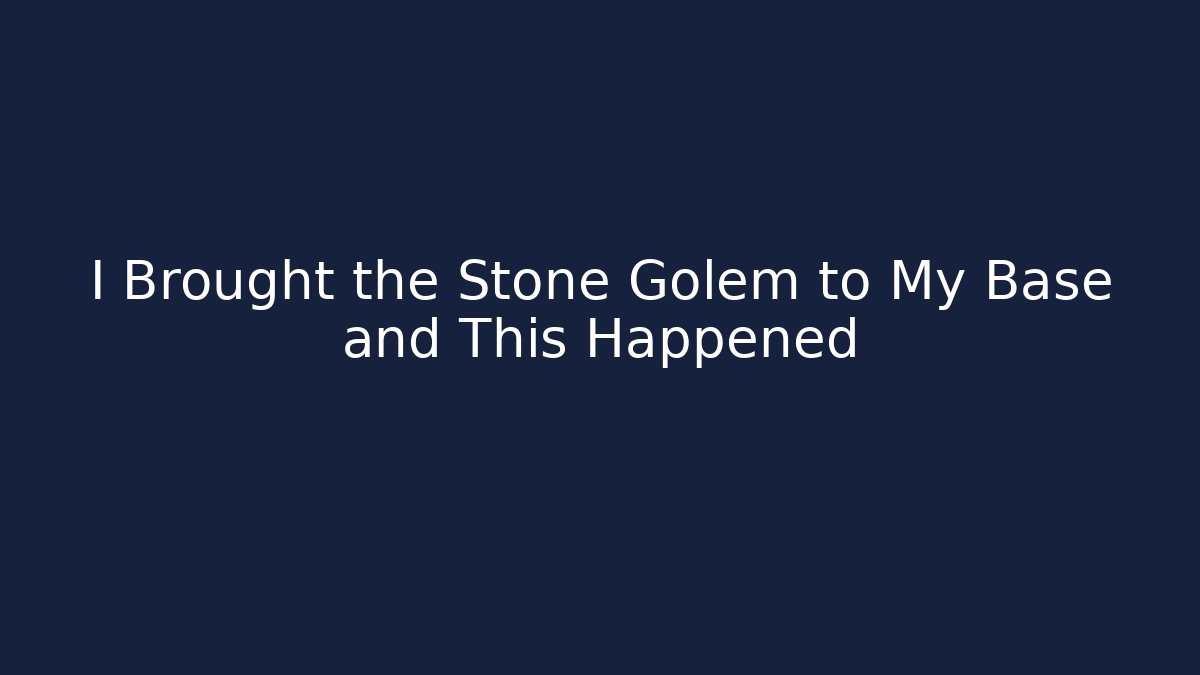 I Brought the Stone Golem to My Base and This Happened